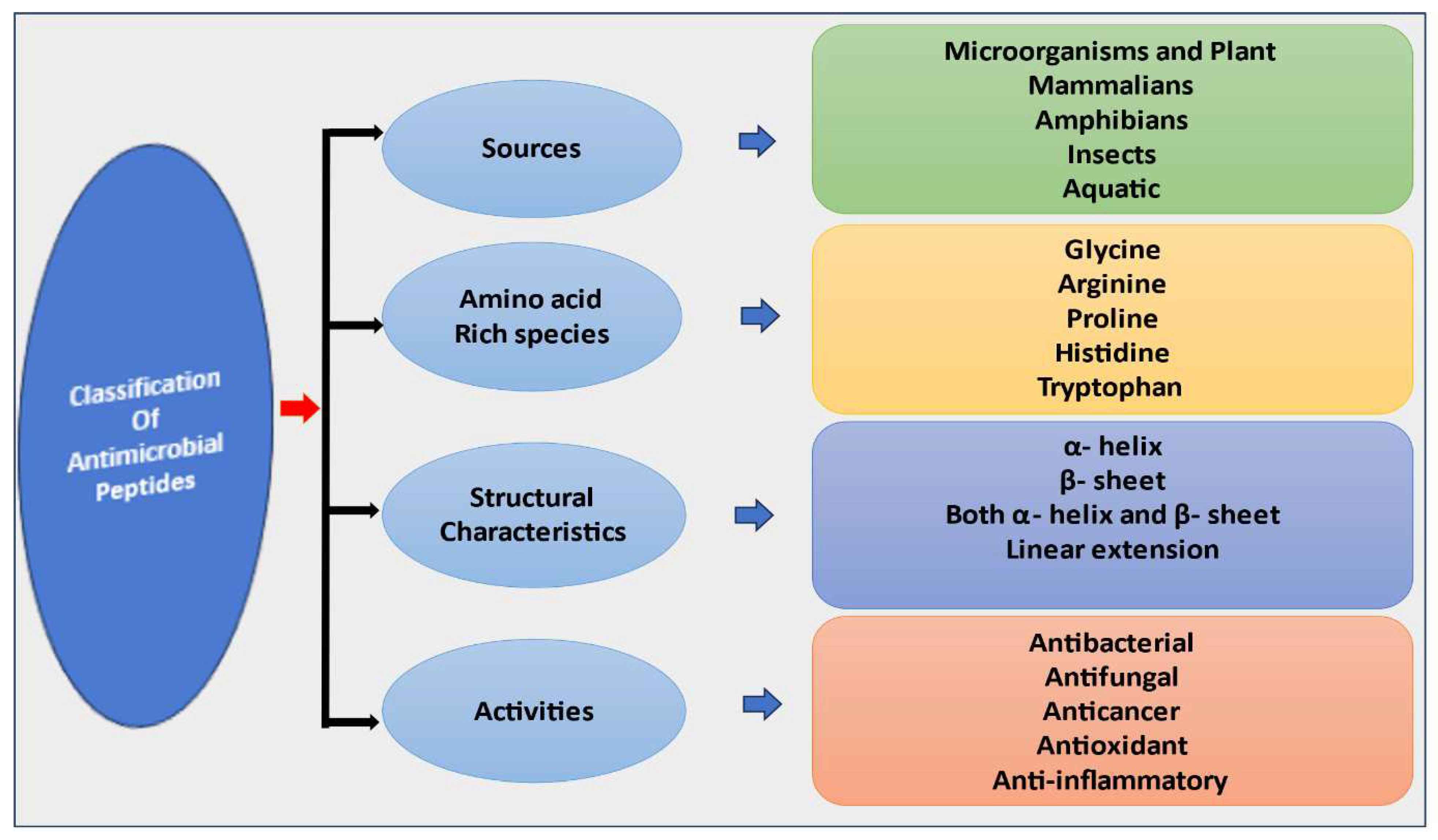 Classification Of Antimicrobial Peptides

Sources

Microorganisms and Plant
Mammalians
Amphibians
Insects
Aquatic

Amino acid Rich species

Glycine
Arginine
Proline
Histidine
Tryptophan

Structural Characteristics

α- helix
β- sheet
Both α- helix and β- sheet
Linear extension

Activities

Antibacterial
Antifungal
Anticancer
Antioxidant
Anti-inflammatory